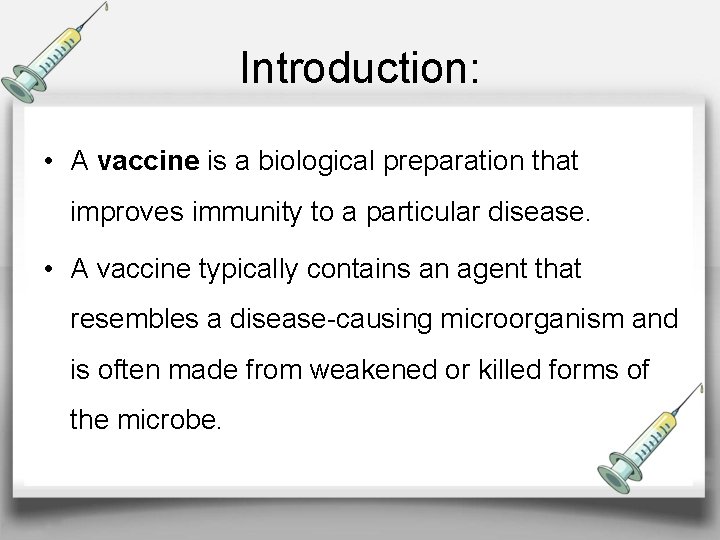 Introduction:

• A vaccine is a biological preparation that improves immunity to a particular disease.

• A vaccine typically contains an agent that resembles a disease-causing microorganism and is often made from weakened or killed forms of the microbe.